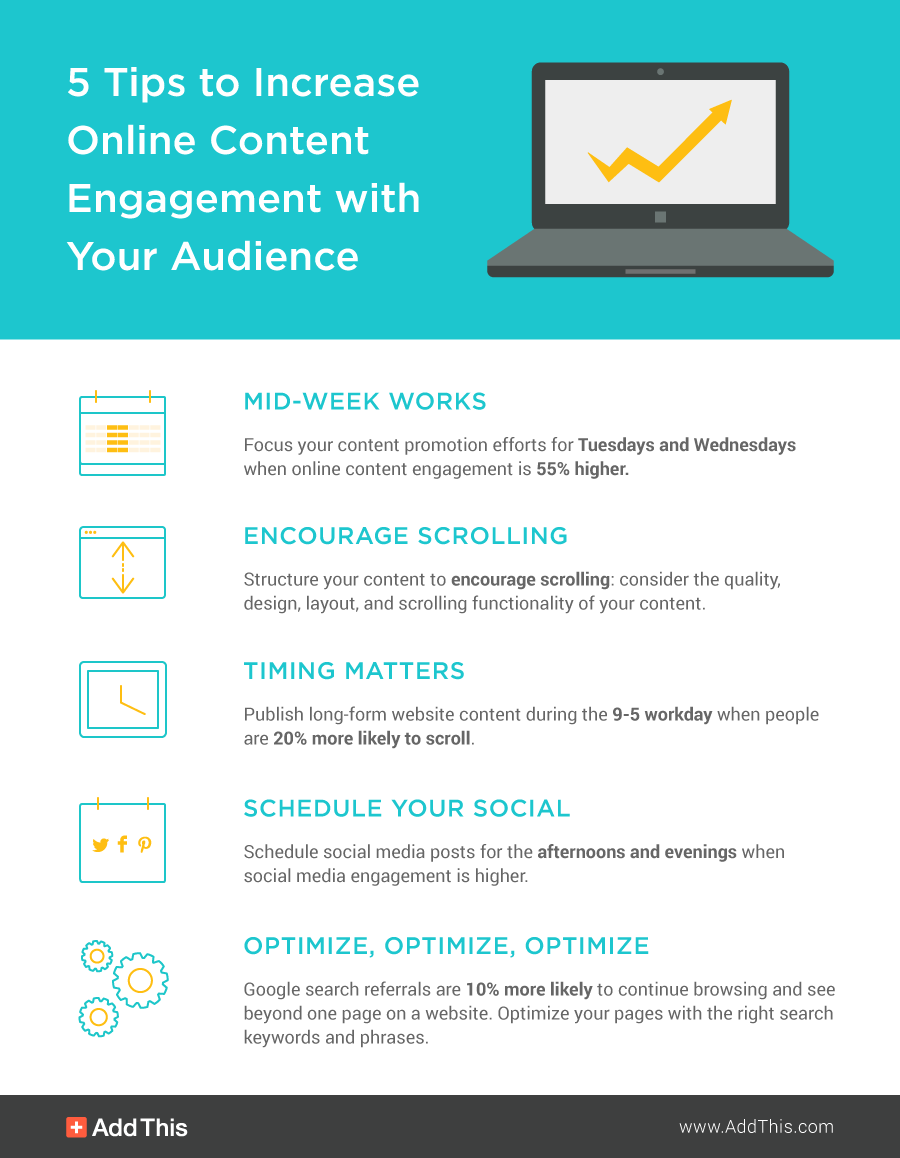 5 Tips to Increase Online Content Engagement with Your Audience

MID-WEEK WORKS

Focus your content promotion efforts for Tuesdays and Wednesdays when online content engagement is 55% higher.

ENCOURAGE SCROLLING

Structure your content to encourage scrolling: consider the quality, design, layout, and scrolling functionality of your content.

TIMING MATTERS

Publish long-form website content during the 9-5 workday when people are 20% more likely to scroll.

SCHEDULE YOUR SOCIAL

Schedule social media posts for the afternoons and evenings when social media engagement is higher.

OPTIMIZE, OPTIMIZE, OPTIMIZE

Google search referrals are 10% more likely to continue browsing and see beyond one page on a website. Optimize your pages with the right search keywords and phrases.

AddThis

www.AddThis.com